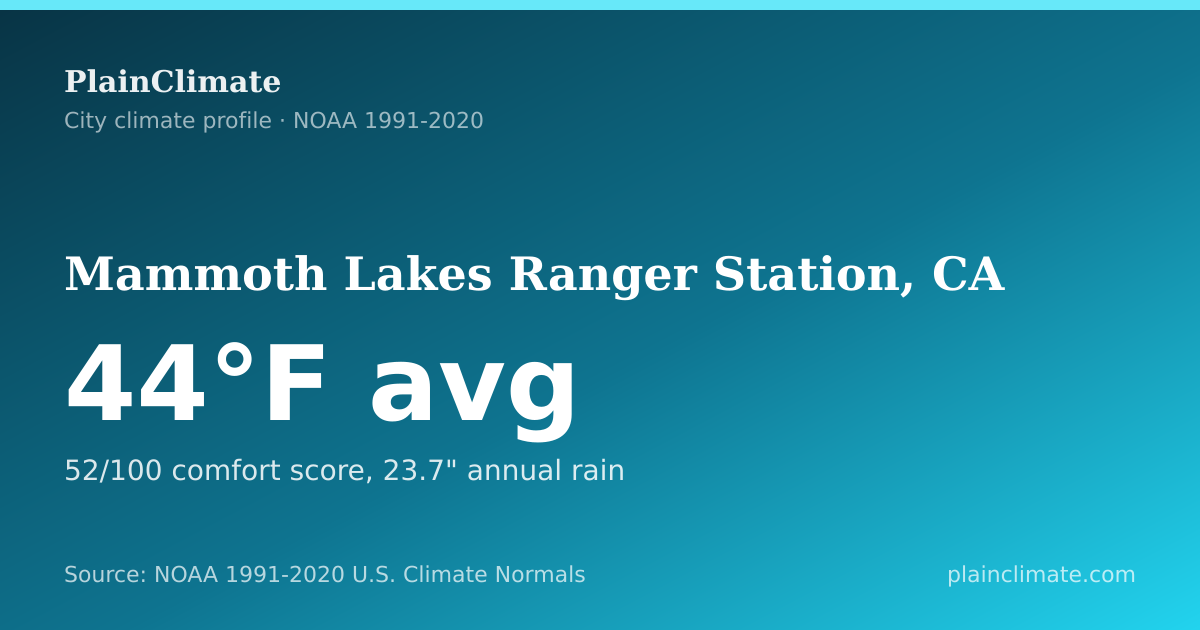 PlainClimate
City climate profile · NOAA 1991-2020

Mammoth Lakes Ranger Station, CA

44°F avg

52/100 comfort score, 23.7" annual rain

Source: NOAA 1991-2020 U.S. Climate Normals

plainclimate.com